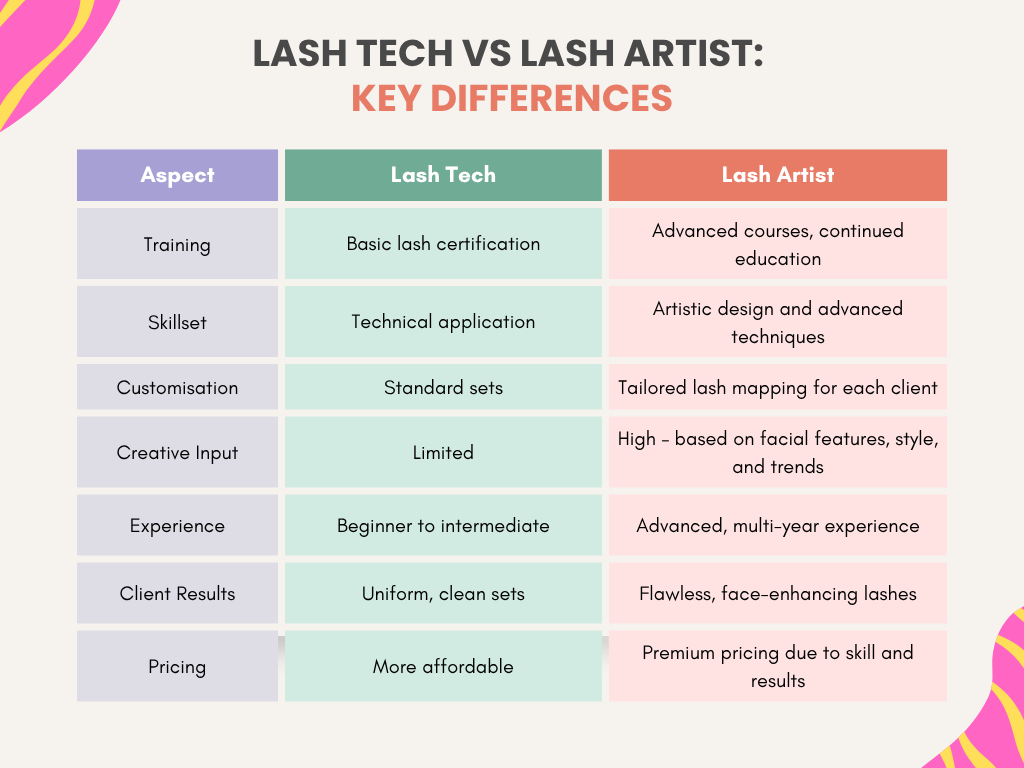 LASH TECH VS LASH ARTIST:
KEY DIFFERENCES

| Aspect | Lash Tech | Lash Artist |
|---|---|---|
| Training | Basic lash certification | Advanced courses, continued education |
| Skillset | Technical application | Artistic design and advanced techniques |
| Customisation | Standard sets | Tailored lash mapping for each client |
| Creative Input | Limited | High - based on facial features, style, and trends |
| Experience | Beginner to intermediate | Advanced, multi-year experience |
| Client Results | Uniform, clean sets | Flawless, face-enhancing lashes |
| Pricing | More affordable | Premium pricing due to skill and results |